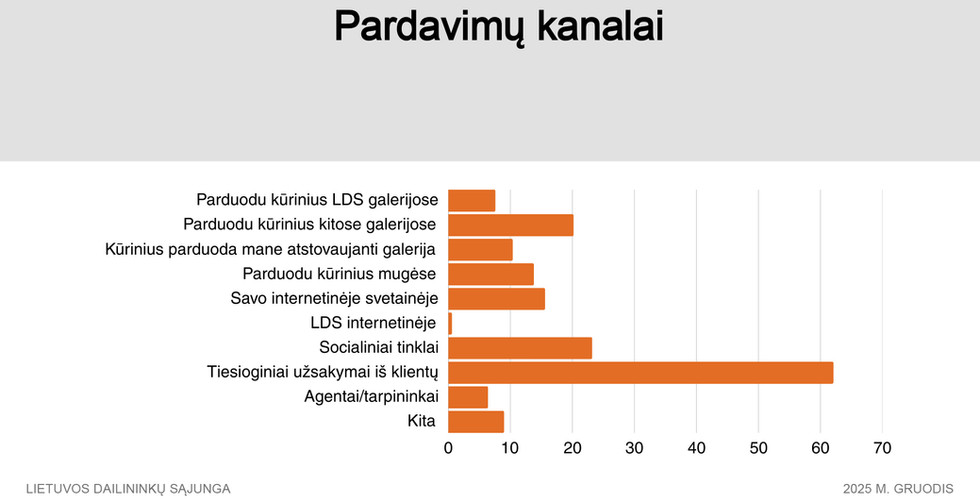 Pardavimų kanalai

Parduodu kūrinius LDS galerijose
Parduodu kūrinius kitose galerijose
Kūrinius parduoda mane atstovaujanti galerija
Parduodu kūrinius mugėse
Savo internetinėje svetainėje
LDS internetinėje
Socialiniai tinklai
Tiesioginiai užsakymai iš klientų
Agentai/tarpininkai
Kita

0 10 20 30 40 50 60 70

LIETUVOS DAILININKŲ SĄJUNGA

2025 M. GRUODIS